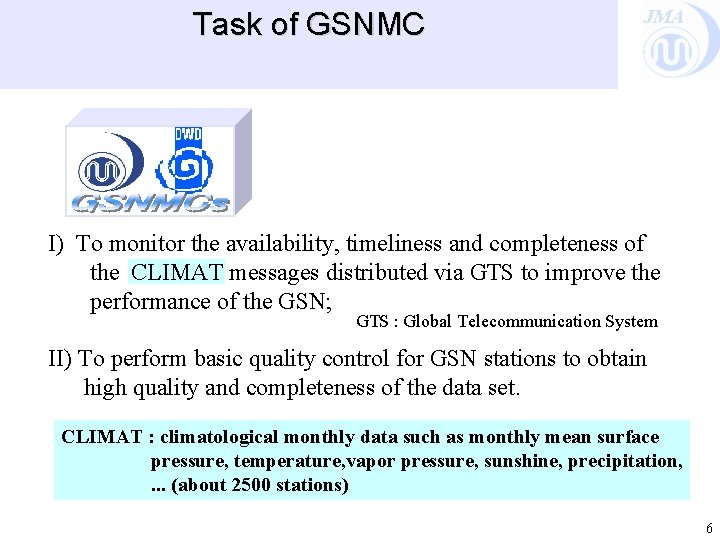 Task of GSNMC

JMA

DWD

GSNMCs

I) To monitor the availability, timeliness and completeness of the CLIMAT messages distributed via GTS to improve the performance of the GSN;

GTS : Global Telecommunication System

II) To perform basic quality control for GSN stations to obtain high quality and completeness of the data set.

CLIMAT : climatological monthly data such as monthly mean surface pressure, temperature,vapor pressure, sunshine, precipitation, ... (about 2500 stations)

6